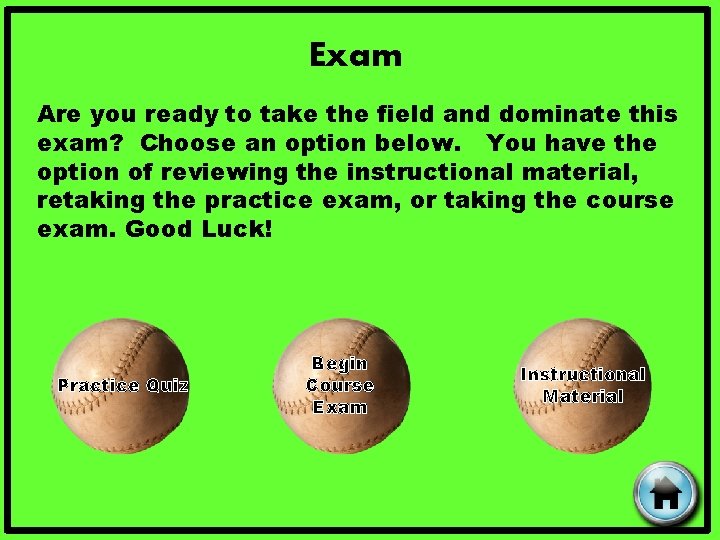 Exam

Are you ready to take the field and dominate this exam? Choose an option below. You have the option of reviewing the instructional material, retaking the practice exam, or taking the course exam. Good Luck!

Practice Quiz

Begin Course Exam

Instructional Material